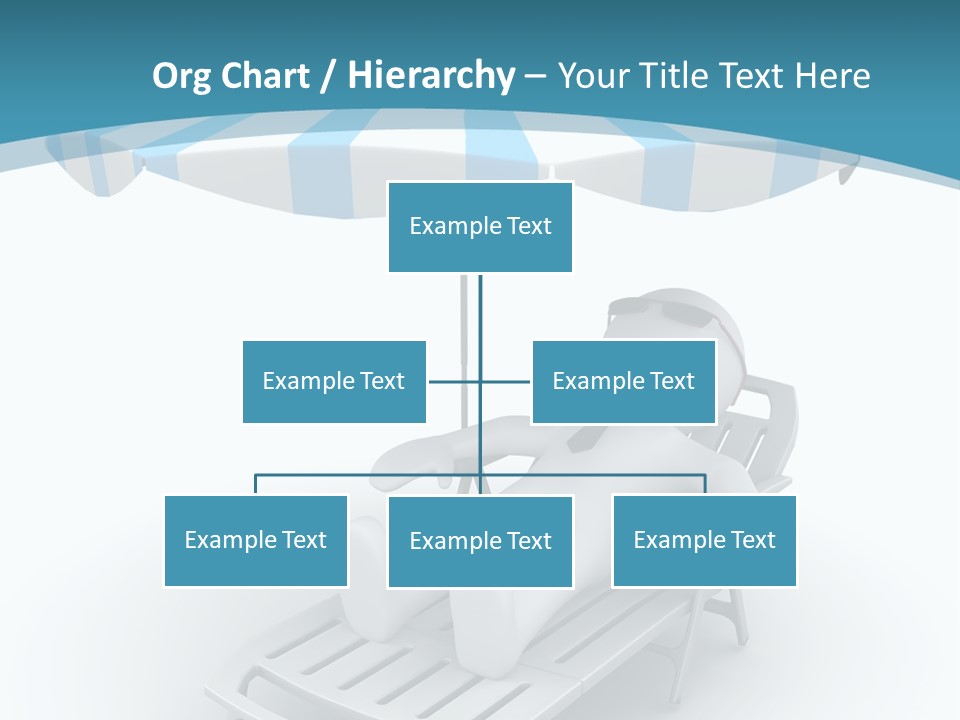 Org Chart / Hierarchy – Your Title Text Here

Example Text

Example Text

Example Text

Example Text

Example Text

Example Text